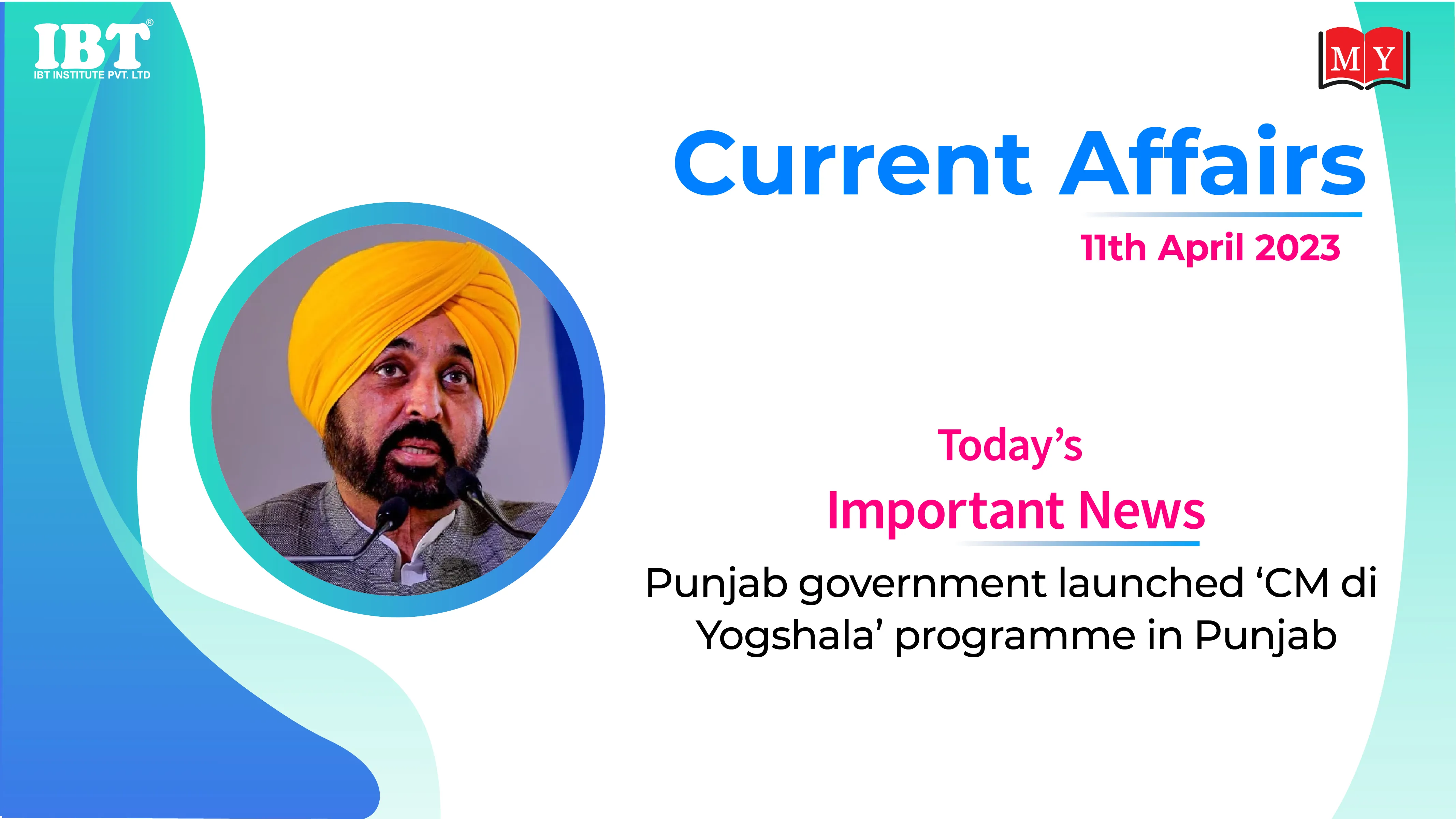 IBT®
IBT INSTITUTE PVT. LTD

MY

Current Affairs

11th April 2023

Today's

Important News

Punjab government launched 'CM di Yogshala' programme in Punjab